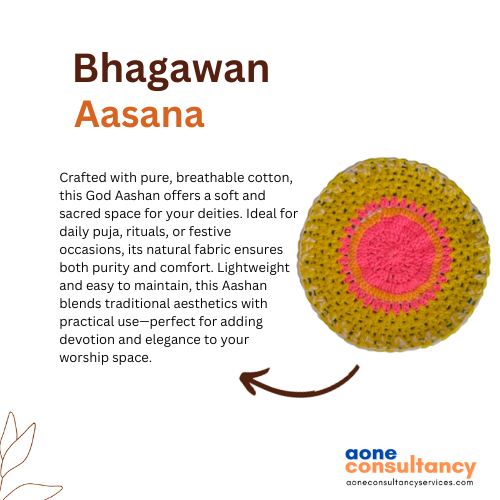 Bhagawan
Aasana

Crafted with pure, breathable cotton, this God Aashan offers a soft and sacred space for your deities. Ideal for daily puja, rituals, or festive occasions, its natural fabric ensures both purity and comfort. Lightweight and easy to maintain, this Aashan blends traditional aesthetics with practical use—perfect for adding devotion and elegance to your worship space.

aone
consultancy
aoneconsultancyservices.com